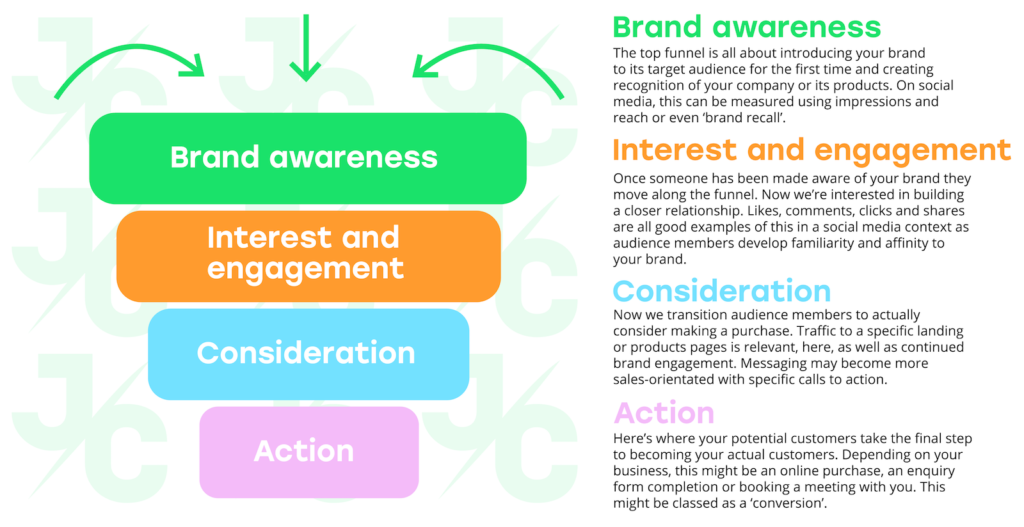 Brand awareness

Interest and engagement

Consideration

Action

Brand awareness

The top funnel is all about introducing your brand to its target audience for the first time and creating recognition of your company or its products. On social media, this can be measured using impressions and reach or even 'brand recall'.

Interest and engagement

Once someone has been made aware of your brand they move along the funnel. Now we're interested in building a closer relationship. Likes, comments, clicks and shares are all good examples of this in a social media context as audience members develop familiarity and affinity to your brand.

Consideration

Now we transition audience members to actually consider making a purchase. Traffic to a specific landing or products pages is relevant, here, as well as continued brand engagement. Messaging may become more sales-orientated with specific calls to action.

Action

Here's where your potential customers take the final step to becoming your actual customers. Depending on your business, this might be an online purchase, an enquiry form completion or booking a meeting with you. This might be classed as a 'conversion'.